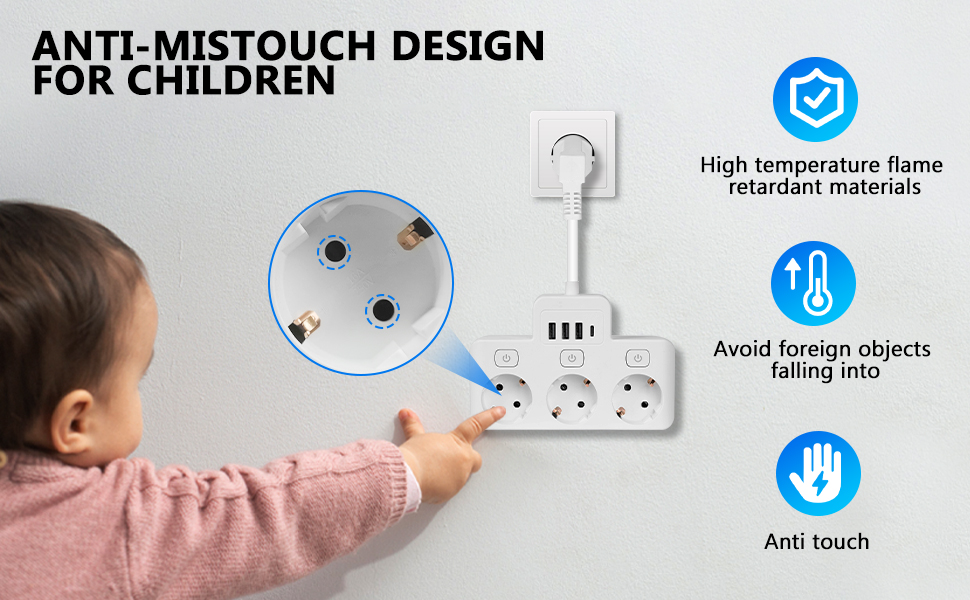 ANTI-MISTOUCH DESIGN FOR CHILDREN

High temperature flame retardant materials

Avoid foreign objects falling into

Anti touch